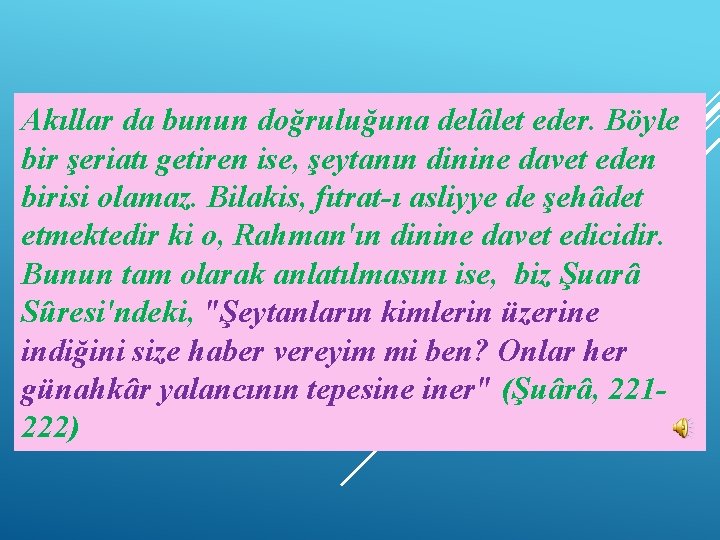 Akıllar da bunun doğruluğuna delâlet eder. Böyle bir şeriatı getiren ise, şeytanın dinine davet eden birisi olamaz. Bilakis, fıtrat-ı asliyye de şehâdet etmektedir ki o, Rahman'ın dinine davet edicidir. Bunun tam olarak anlatılmasını ise, biz Şuarâ Sûresi'ndeki, "Şeytanların kimlerin üzerine indiğini size haber vereyim mi ben? Onlar her günahkâr yalancının tepesine iner" (Şuârâ, 221-222)